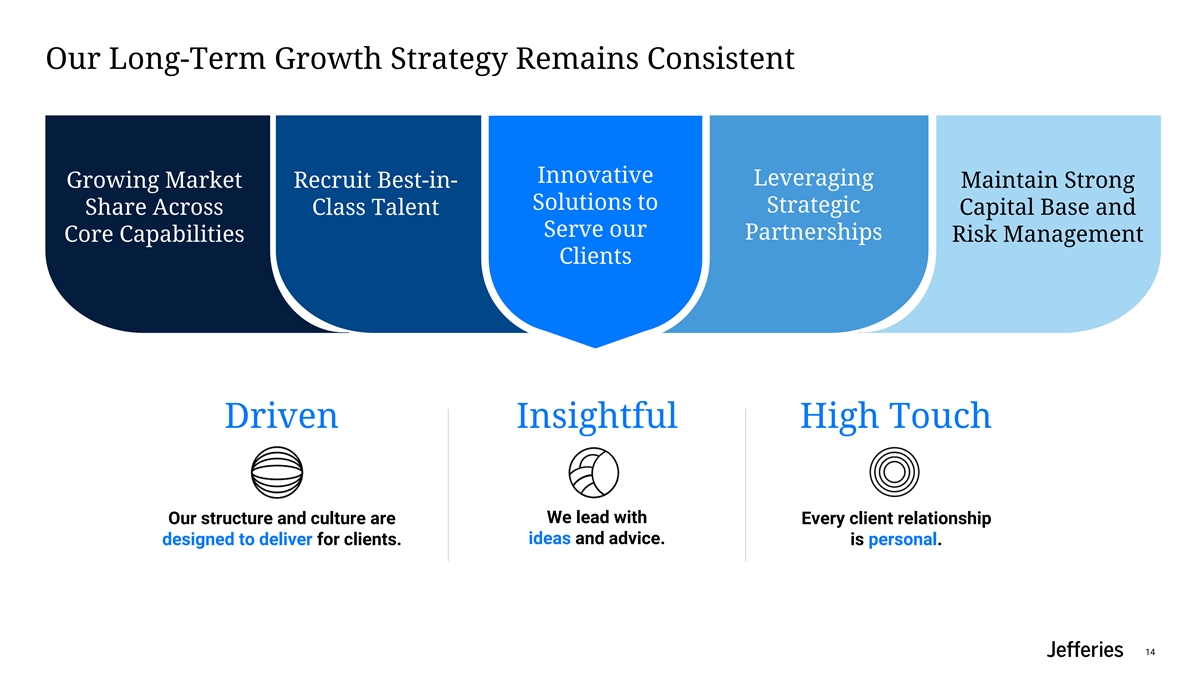 Our Long-Term Growth Strategy Remains Consistent

Growing Market Share Across Core Capabilities

Recruit Best-in-Class Talent

Innovative Solutions to Serve our Clients

Leveraging Strategic Partnerships

Maintain Strong Capital Base and Risk Management

Driven

Our structure and culture are designed to deliver for clients.

Insightful

We lead with ideas and advice.

High Touch

Every client relationship is personal.

Jefferies 14